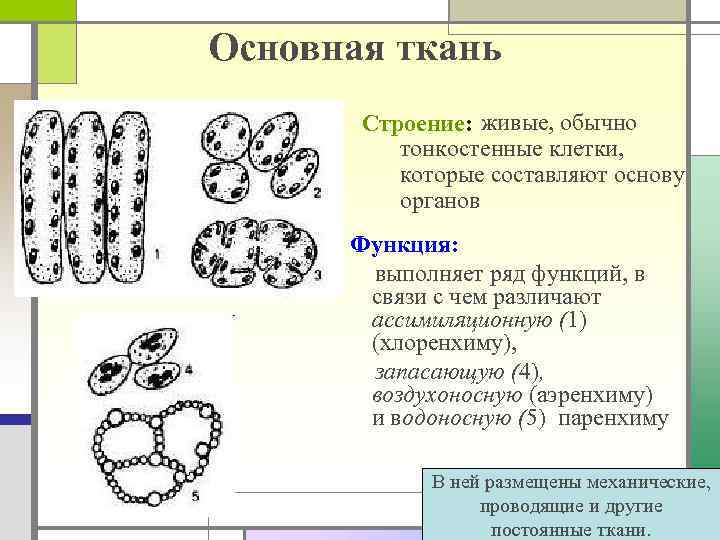 Основная ткань

1 2 3 4 5

Строение: живые, обычно тонкостенные клетки, которые составляют основу органов

Функция:

выполняет ряд функций, в связи с чем различают ассимиляционную (1) (хлоренхиму), запасающую (4), воздухоносную (аэренхиму) и водоносную (5) паренхиму

В ней размещены механические, проводящие и другие постоянные ткани.